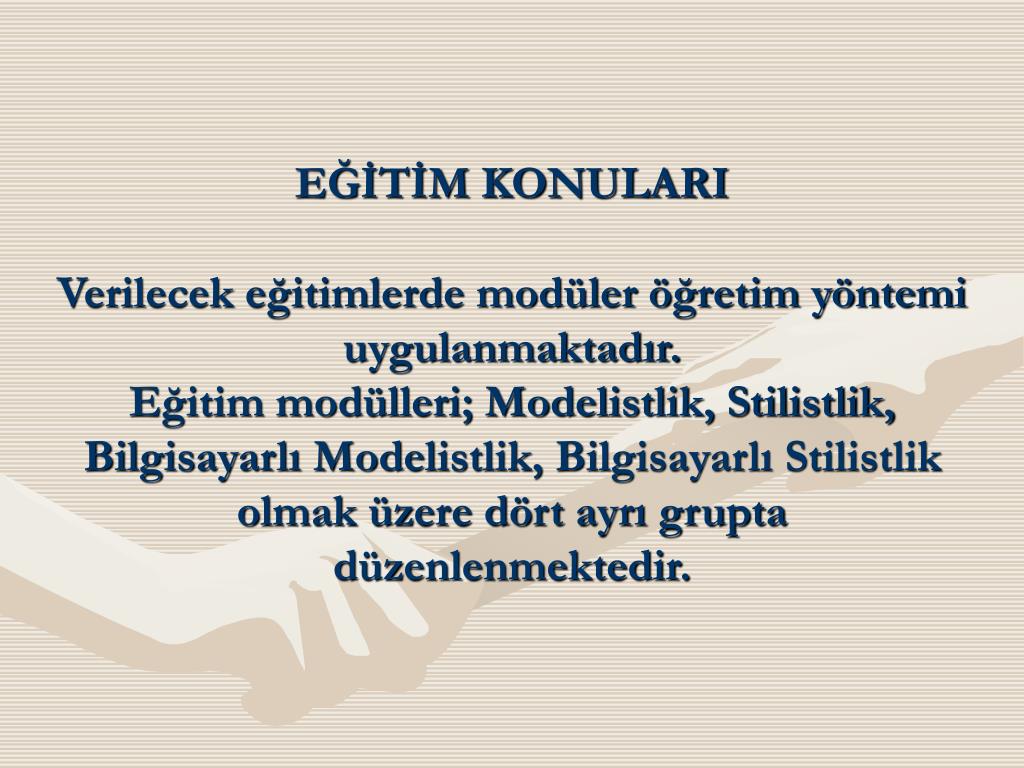 EĞİTİM KONULARI

Verilecek eğitimlerde modüler öğretim yöntemi uygulanmaktadır.
Eğitim modülleri; Modelistlik, Stilistlik, Bilgisayarlı Modelistlik, Bilgisayarlı Stilistlik olmak üzere dört ayrı grupta düzenlenmektedir.